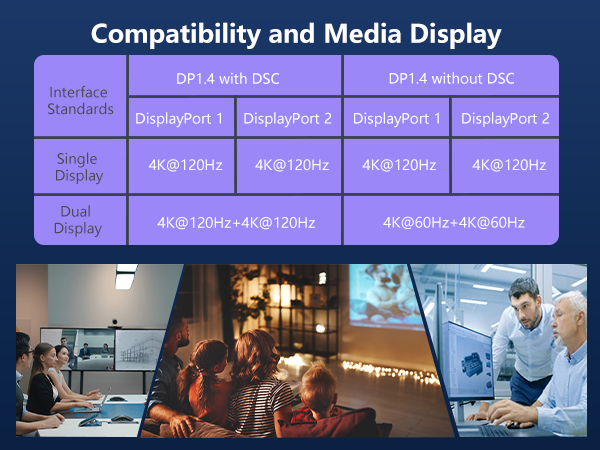 Compatibility and Media Display

| Interface Standards | DP1.4 with DSC | | DP1.4 without DSC | |
|---|---|---|---|---|
| | DisplayPort 1 | DisplayPort 2 | DisplayPort 1 | DisplayPort 2 |
| Single Display | 4K@120Hz | 4K@120Hz | 4K@120Hz | 4K@120Hz |
| Dual Display | 4K@120Hz+4K@120Hz | | 4K@60Hz+4K@60Hz | |